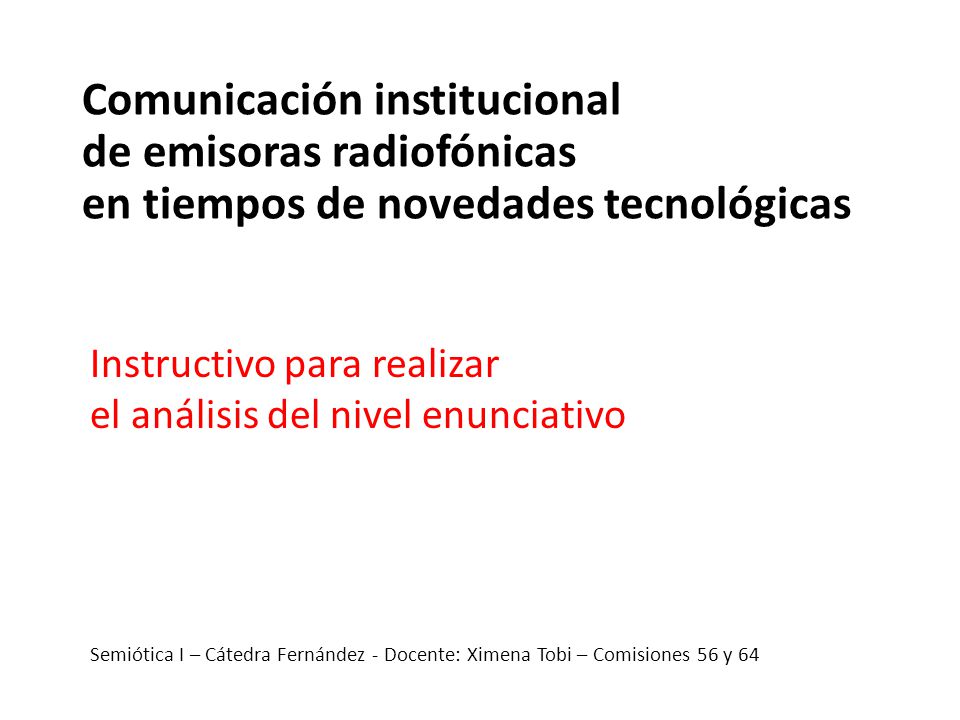 Comunicación institucional
de emisoras radiofónicas
en tiempos de novedades tecnológicas

Instructivo para realizar
el análisis del nivel enunciativo

Semiótica I – Cátedra Fernández - Docente: Ximena Tobi – Comisiones 56 y 64